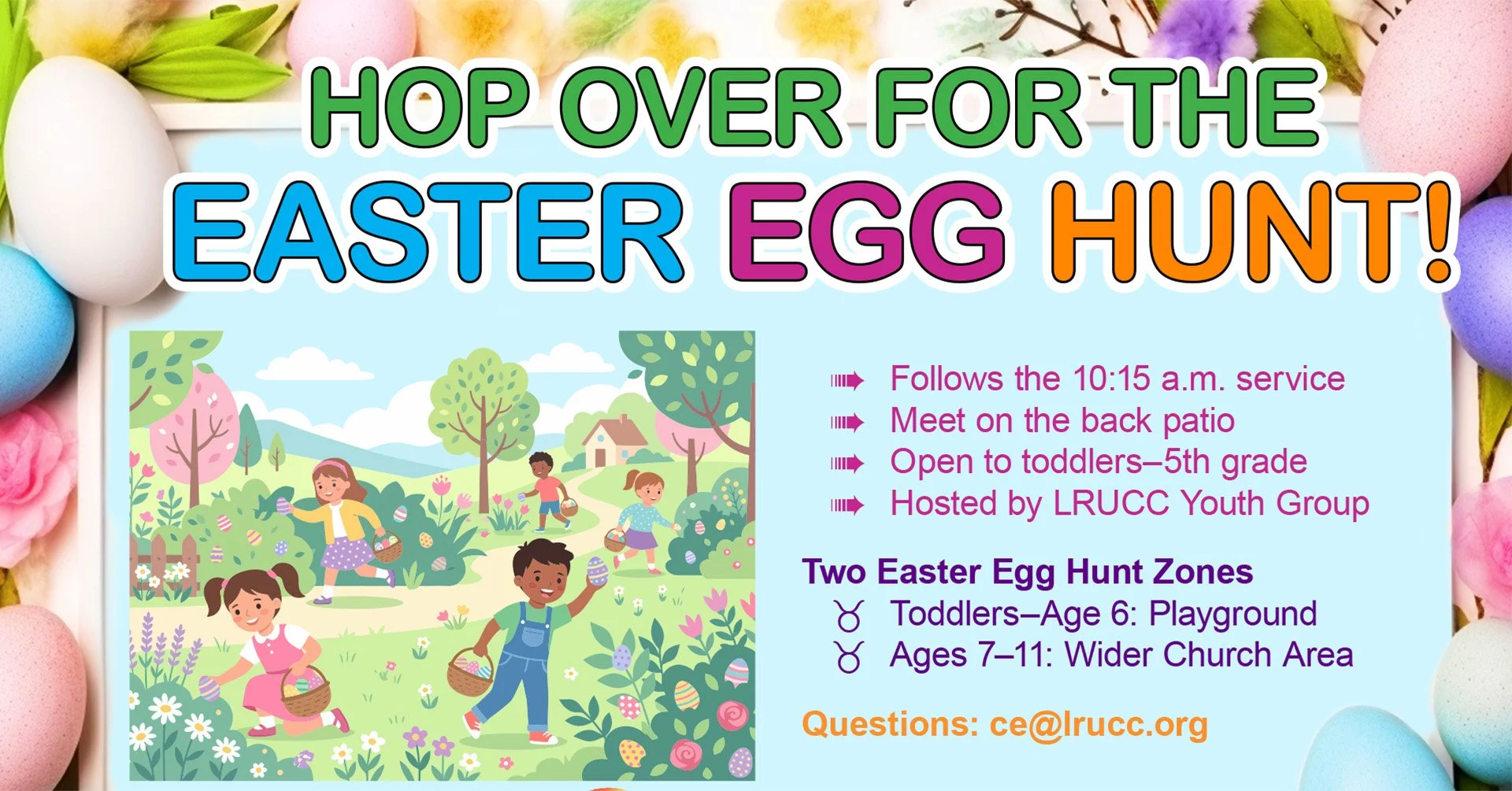 HOP OVER FOR THE
EASTER EGG HUNT!

➠ Follows the 10:15 a.m. service
➠ Meet on the back patio
➠ Open to toddlers–5th grade
➠ Hosted by LRUCC Youth Group

Two Easter Egg Hunt Zones
♉ Toddlers–Age 6: Playground
♉ Ages 7–11: Wider Church Area

Questions: ce@lrucc.org